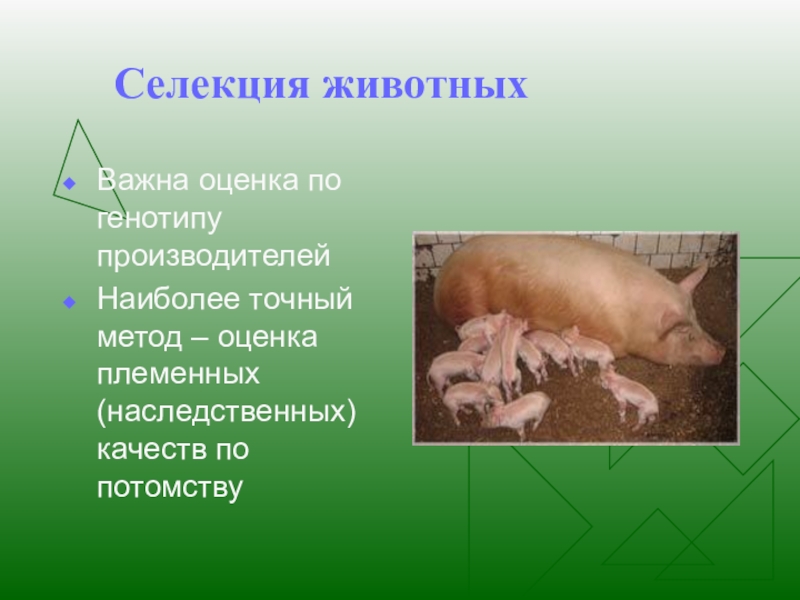 Селекция животных

Важна оценка по генотипу производителей

Наиболее точный метод – оценка племенных (наследственных) качеств по потомству